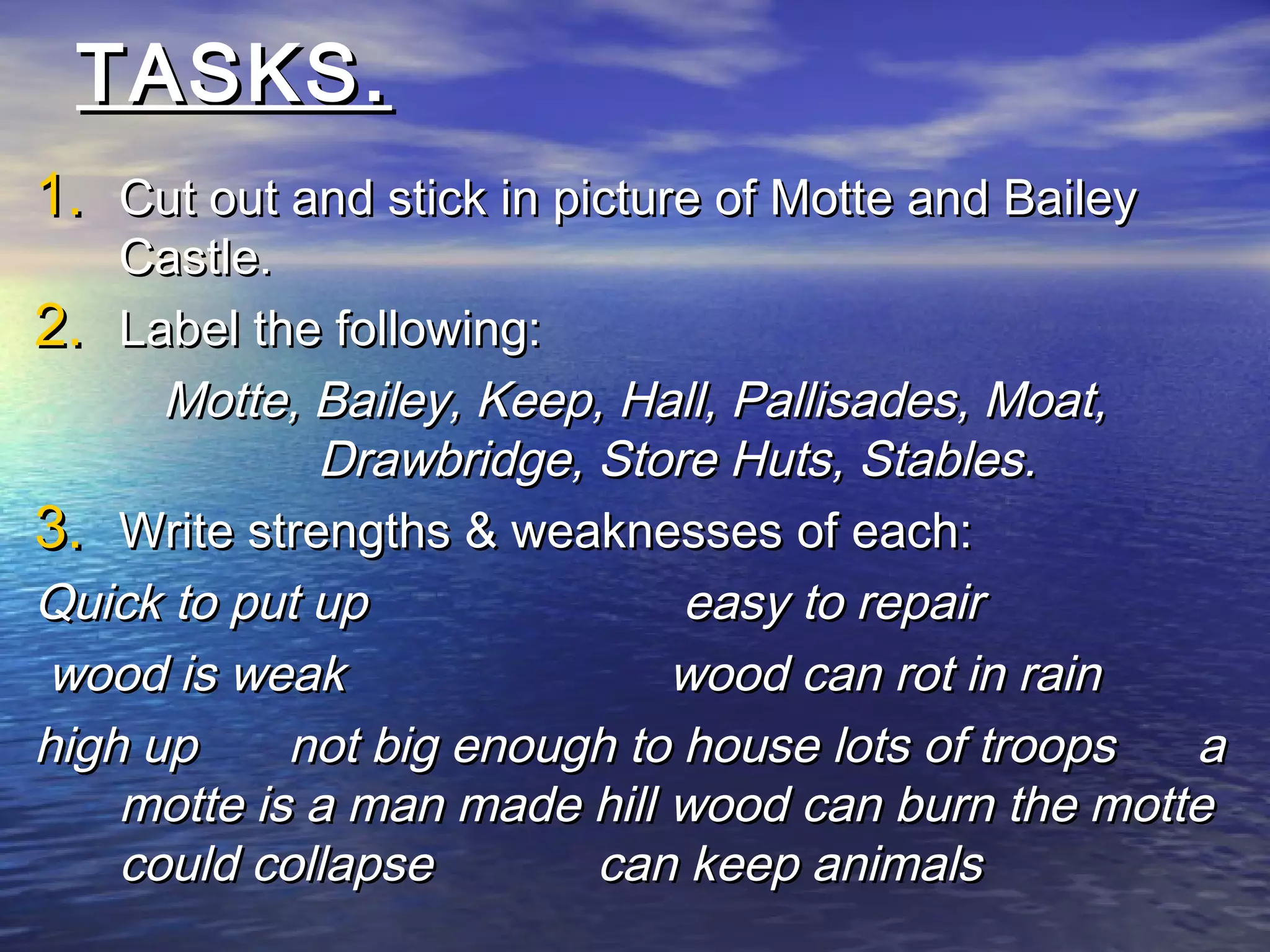 TASKS.

1. Cut out and stick in picture of Motte and Bailey Castle.
2. Label the following:

Motte, Bailey, Keep, Hall, Pallisades, Moat, Drawbridge, Store Huts, Stables.

3. Write strengths & weaknesses of each:

Quick to put up easy to repair

wood is weak wood can rot in rain

high up not big enough to house lots of troops a motte is a man made hill wood can burn the motte could collapse can keep animals